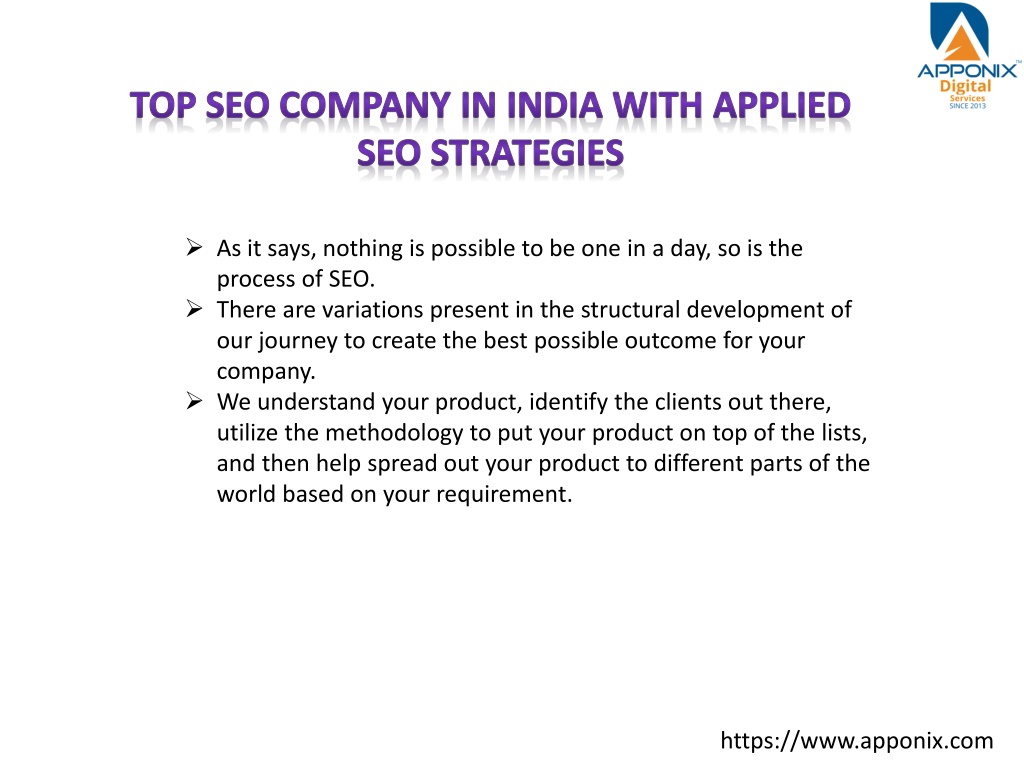 APPONIX™
Digital
Services
SINCE 2013

TOP SEO COMPANY IN INDIA WITH APPLIED SEO STRATEGIES

➢ As it says, nothing is possible to be one in a day, so is the process of SEO.
➢ There are variations present in the structural development of our journey to create the best possible outcome for your company.
➢ We understand your product, identify the clients out there, utilize the methodology to put your product on top of the lists, and then help spread out your product to different parts of the world based on your requirement.

https://www.apponix.com